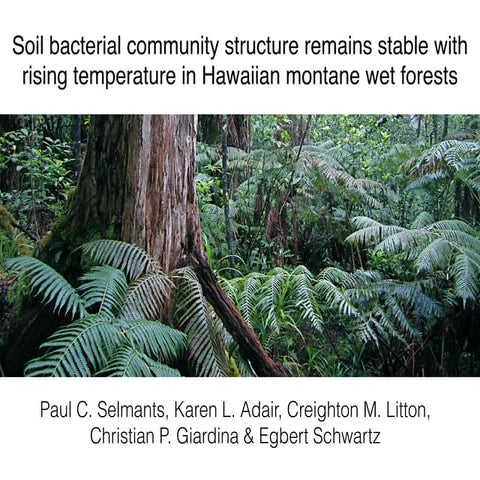 Soil bacterial community structure remains stable with rising temperature in Hawaiian montane wet forests

Paul C. Selmants, Karen L. Adair, Creighton M. Litton, Christian P. Giardina & Egbert Schwartz